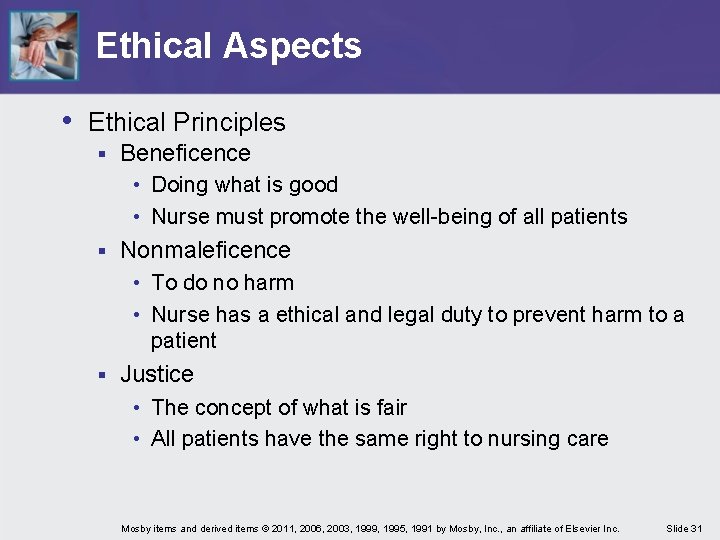 Ethical Aspects

• Ethical Principles
  ▪ Beneficence
    • Doing what is good
    • Nurse must promote the well-being of all patients
  ▪ Nonmaleficence
    • To do no harm
    • Nurse has a ethical and legal duty to prevent harm to a patient
  ▪ Justice
    • The concept of what is fair
    • All patients have the same right to nursing care

Mosby items and derived items © 2011, 2006, 2003, 1999, 1995, 1991 by Mosby, Inc., an affiliate of Elsevier Inc.

Slide 31